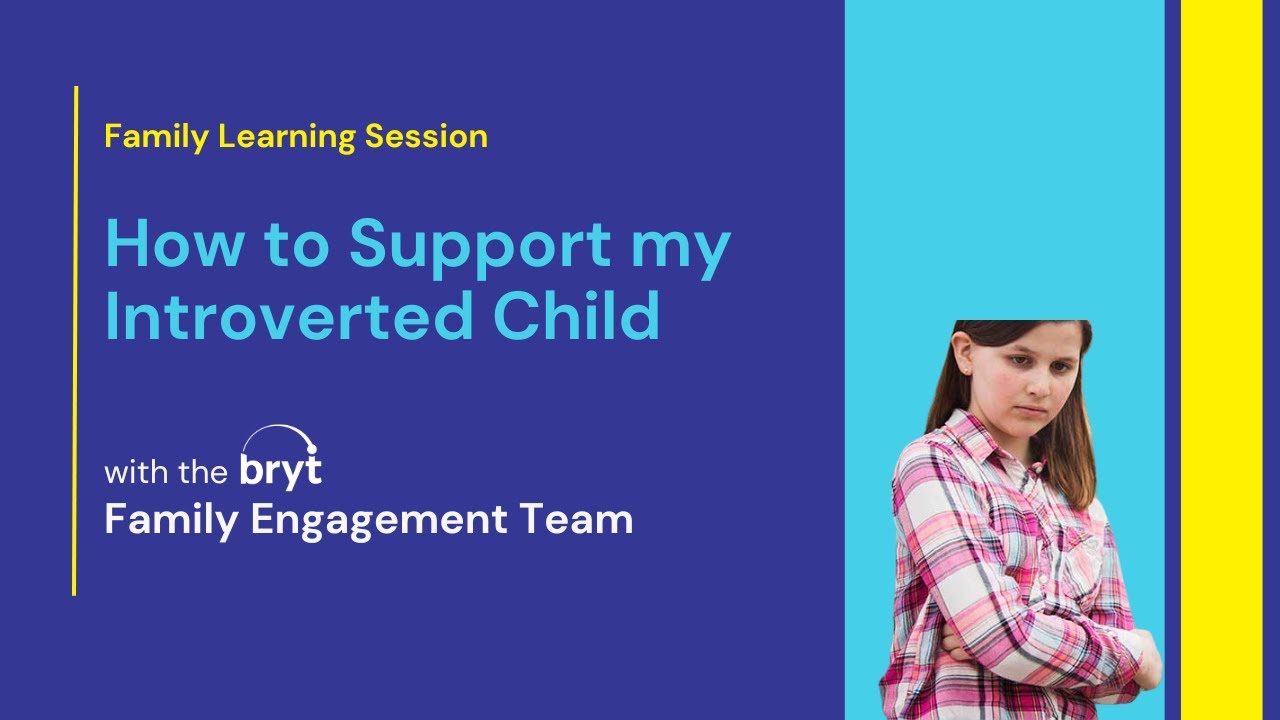 Family Learning Session

How to Support my Introverted Child

with the bryt
Family Engagement Team